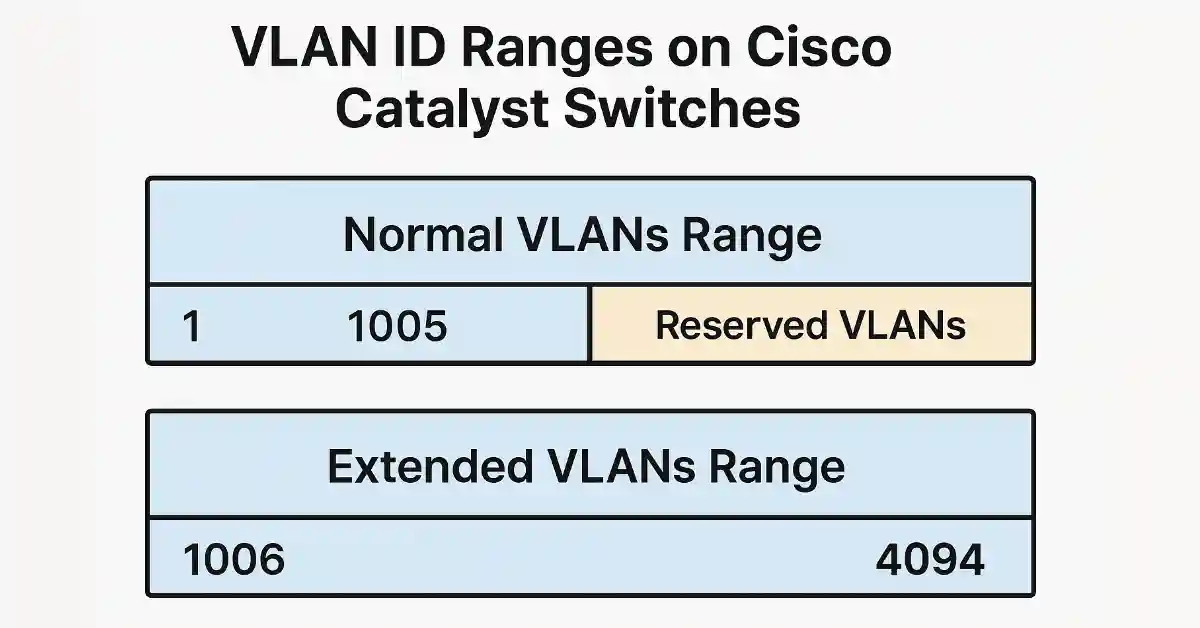 VLAN ID Ranges on Cisco Catalyst Switches

Normal VLANs Range

1 1005 Reserved VLANs

Extended VLANs Range

1006 4094